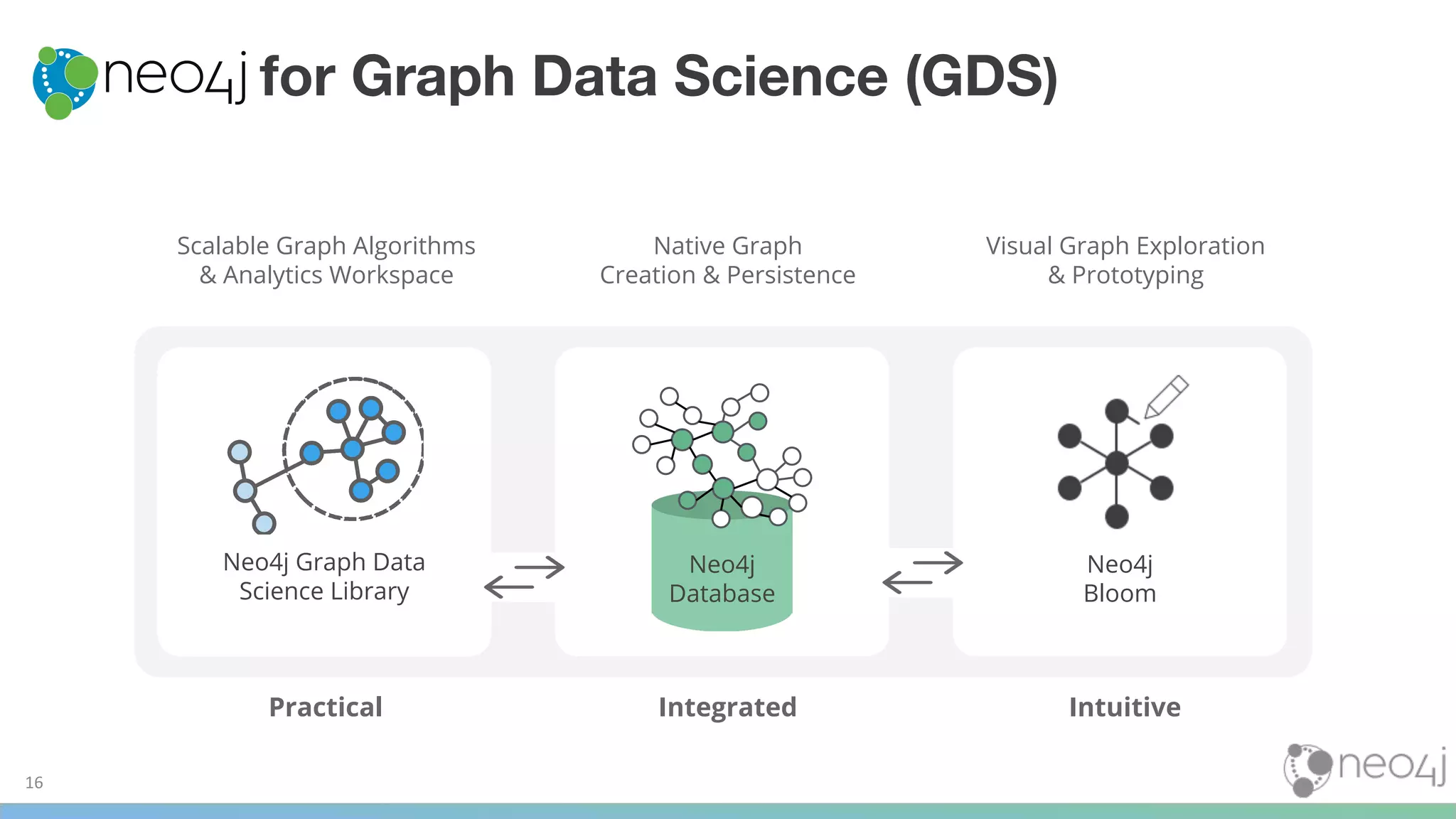 neo4j for Graph Data Science (GDS)

Scalable Graph Algorithms & Analytics Workspace

Native Graph Creation & Persistence

Visual Graph Exploration & Prototyping

Neo4j Graph Data Science Library

Neo4j Database

Neo4j Bloom

Practical

Integrated

Intuitive

16

neo4j